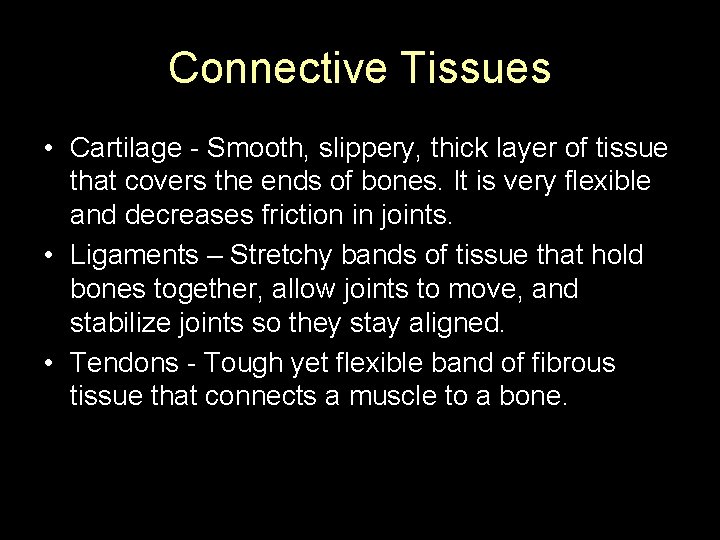 Connective Tissues

• Cartilage - Smooth, slippery, thick layer of tissue that covers the ends of bones. It is very flexible and decreases friction in joints.

• Ligaments – Stretchy bands of tissue that hold bones together, allow joints to move, and stabilize joints so they stay aligned.

• Tendons - Tough yet flexible band of fibrous tissue that connects a muscle to a bone.